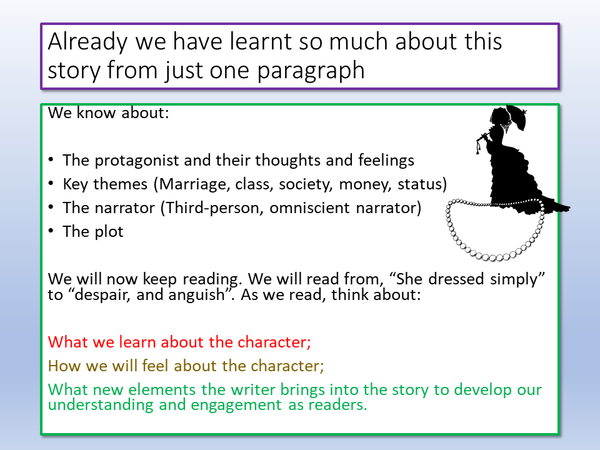 Already we have learnt so much about this story from just one paragraph

We know about:

• The protagonist and their thoughts and feelings
• Key themes (Marriage, class, society, money, status)
• The narrator (Third-person, omniscient narrator)
• The plot

We will now keep reading. We will read from, "She dressed simply" to "despair, and anguish". As we read, think about:

What we learn about the character;

How we will feel about the character;

What new elements the writer brings into the story to develop our understanding and engagement as readers.